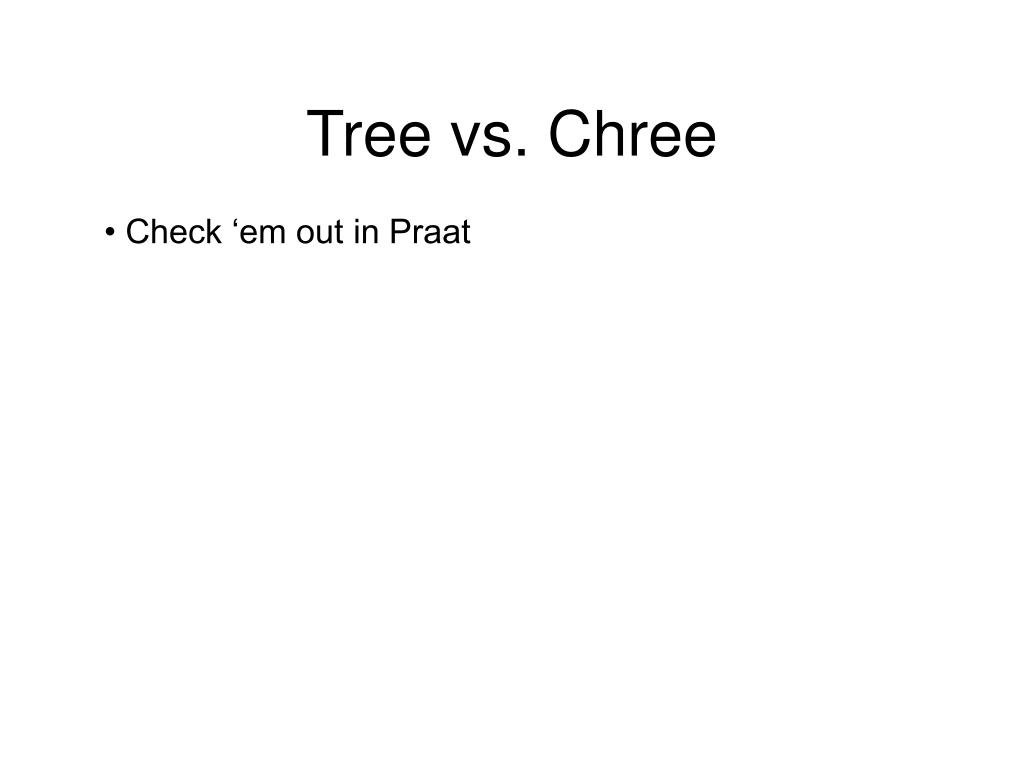 Tree vs. Chree

• Check ‘em out in Praat